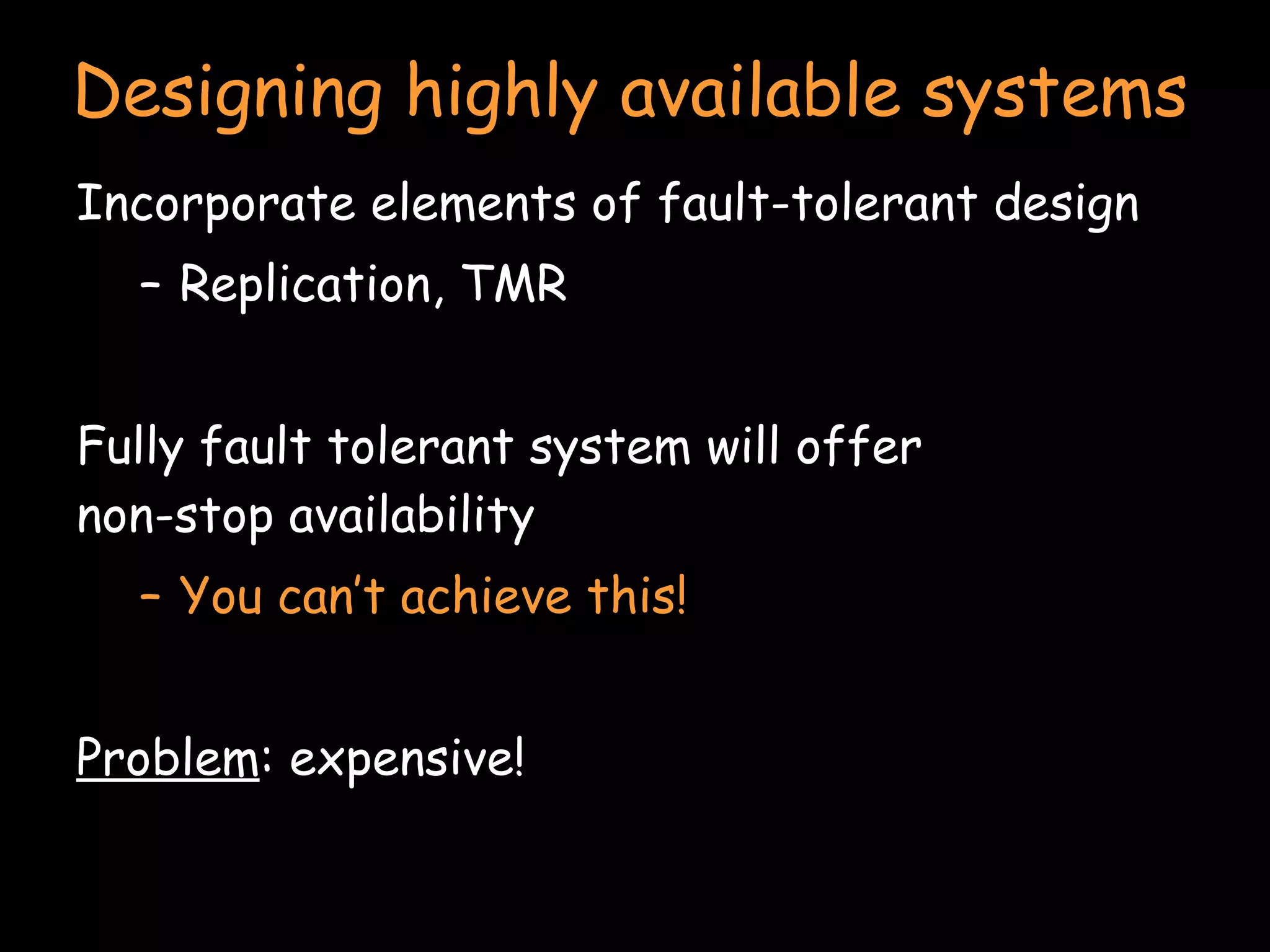 Designing highly available systems

Incorporate elements of fault-tolerant design

– Replication, TMR

Fully fault tolerant system will offer non-stop availability

– You can't achieve this!

Problem: expensive!